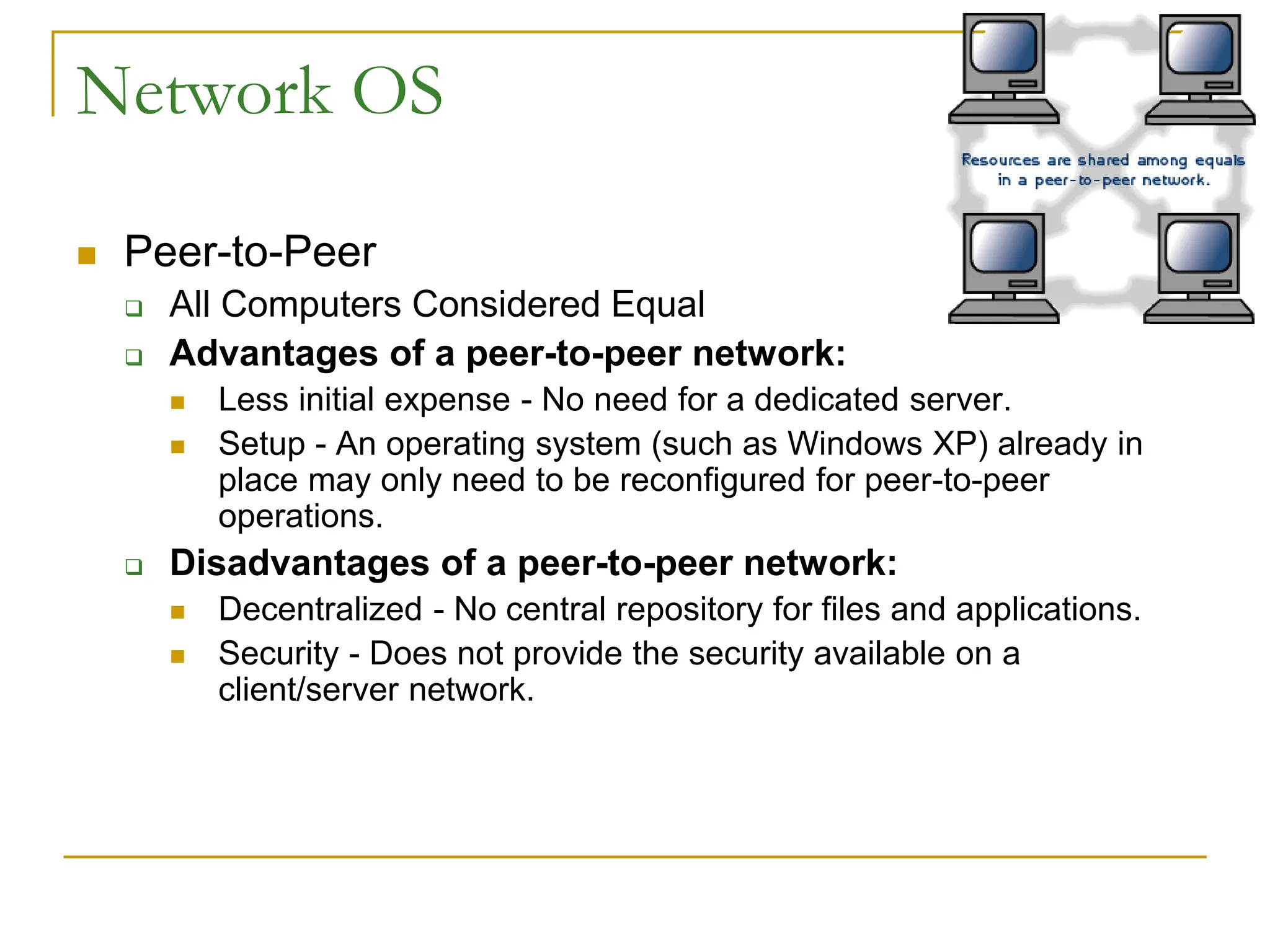 Network OS

Resources are shared among equals in a peer-to-peer network.

Peer-to-Peer
All Computers Considered Equal
Advantages of a peer-to-peer network:
Less initial expense - No need for a dedicated server.
Setup - An operating system (such as Windows XP) already in place may only need to be reconfigured for peer-to-peer operations.
Disadvantages of a peer-to-peer network:
Decentralized - No central repository for files and applications.
Security - Does not provide the security available on a client/server network.